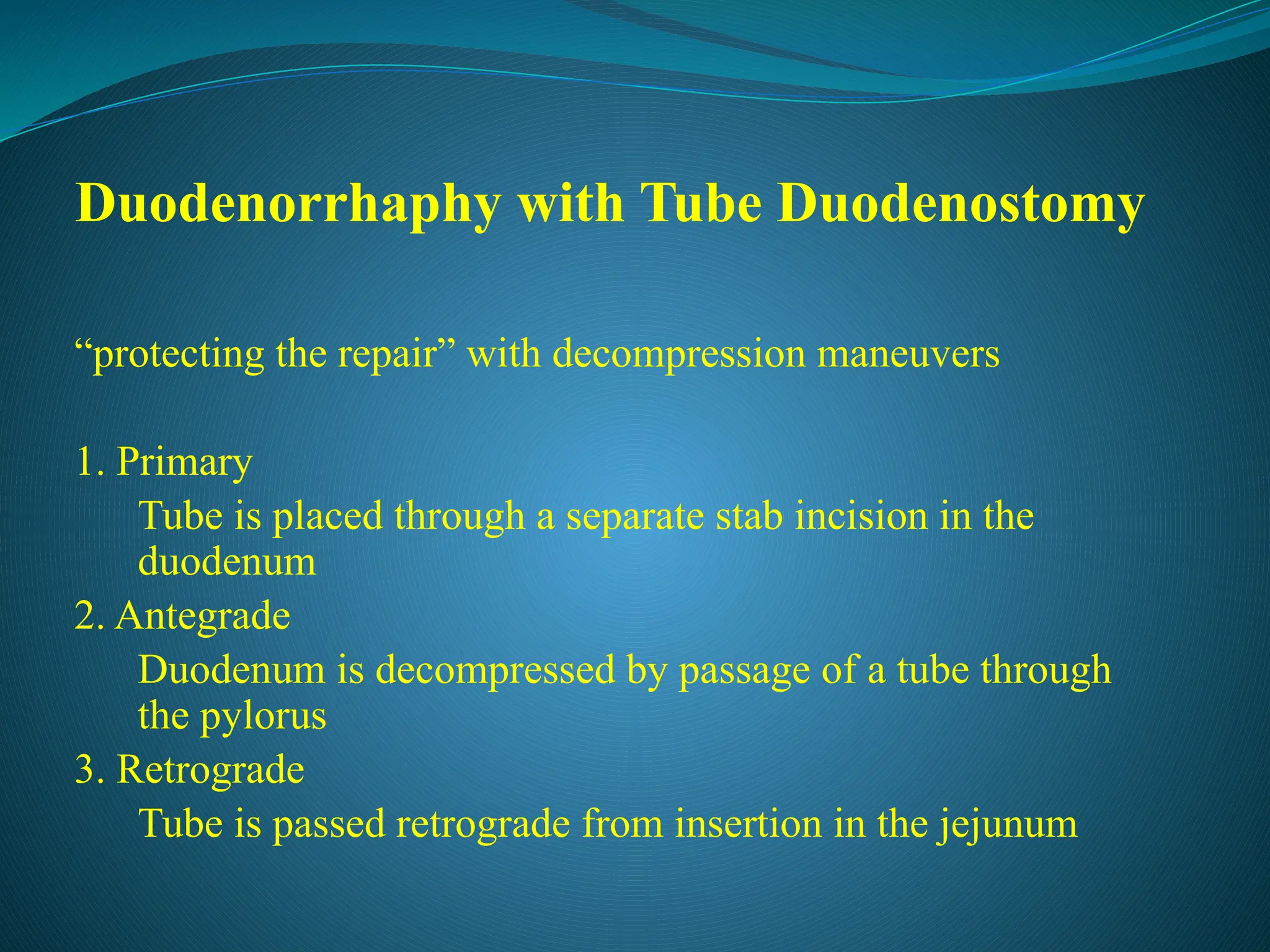 Duodenorrhaphy with Tube Duodenostomy

“protecting the repair” with decompression maneuvers

1. Primary
Tube is placed through a separate stab incision in the duodenum
2. Antegrade
Duodenum is decompressed by passage of a tube through the pylorus
3. Retrograde
Tube is passed retrograde from insertion in the jejunum